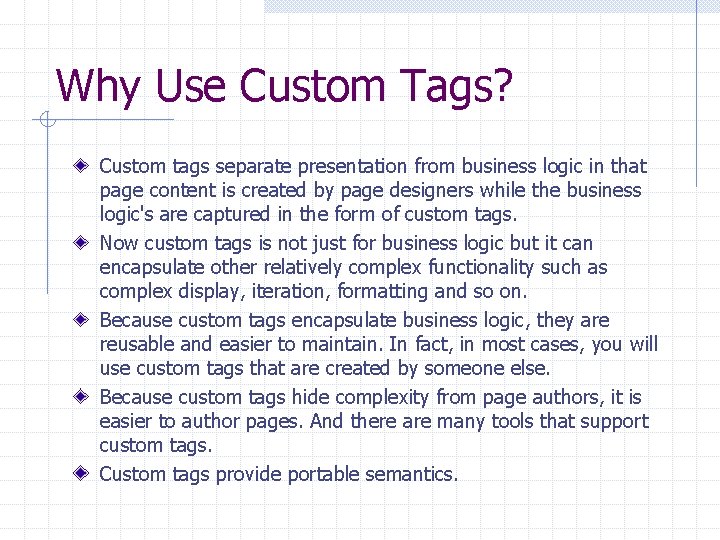 Why Use Custom Tags?

Custom tags separate presentation from business logic in that page content is created by page designers while the business logic's are captured in the form of custom tags.

Now custom tags is not just for business logic but it can encapsulate other relatively complex functionality such as complex display, iteration, formatting and so on.

Because custom tags encapsulate business logic, they are reusable and easier to maintain. In fact, in most cases, you will use custom tags that are created by someone else.

Because custom tags hide complexity from page authors, it is easier to author pages. And there are many tools that support custom tags.

Custom tags provide portable semantics.